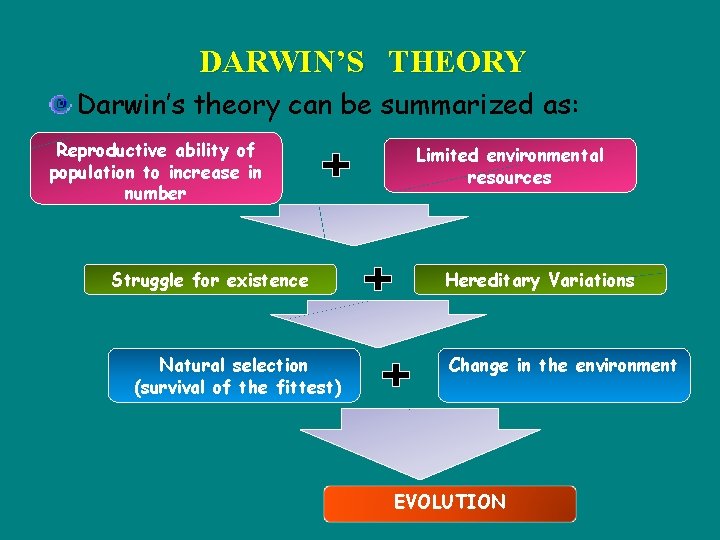 DARWIN'S THEORY

Darwin's theory can be summarized as:

Reproductive ability of population to increase in number

+

Limited environmental resources

Struggle for existence

+

Hereditary Variations

Natural selection (survival of the fittest)

+

Change in the environment

EVOLUTION